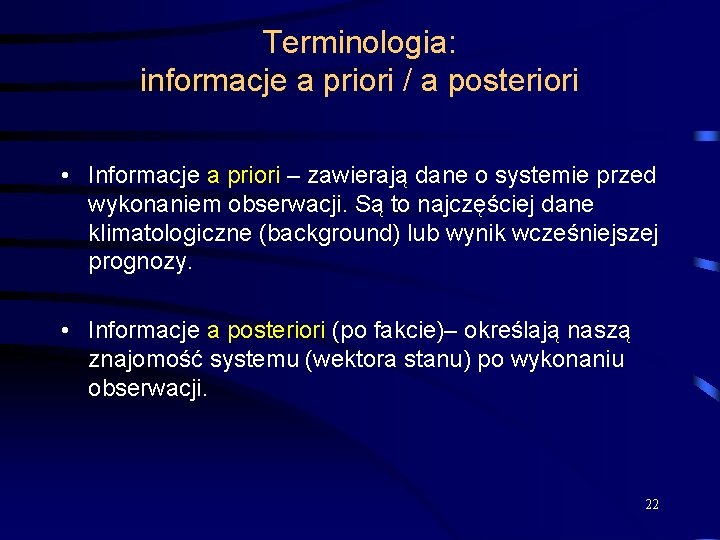 Terminologia:
informacje a priori / a posteriori

• Informacje a priori – zawierają dane o systemie przed wykonaniem obserwacji. Są to najczęściej dane klimatologiczne (background) lub wynik wcześniejszej prognozy.

• Informacje a posteriori (po fakcie)– określają naszą znajomość systemu (wektora stanu) po wykonaniu obserwacji.

22